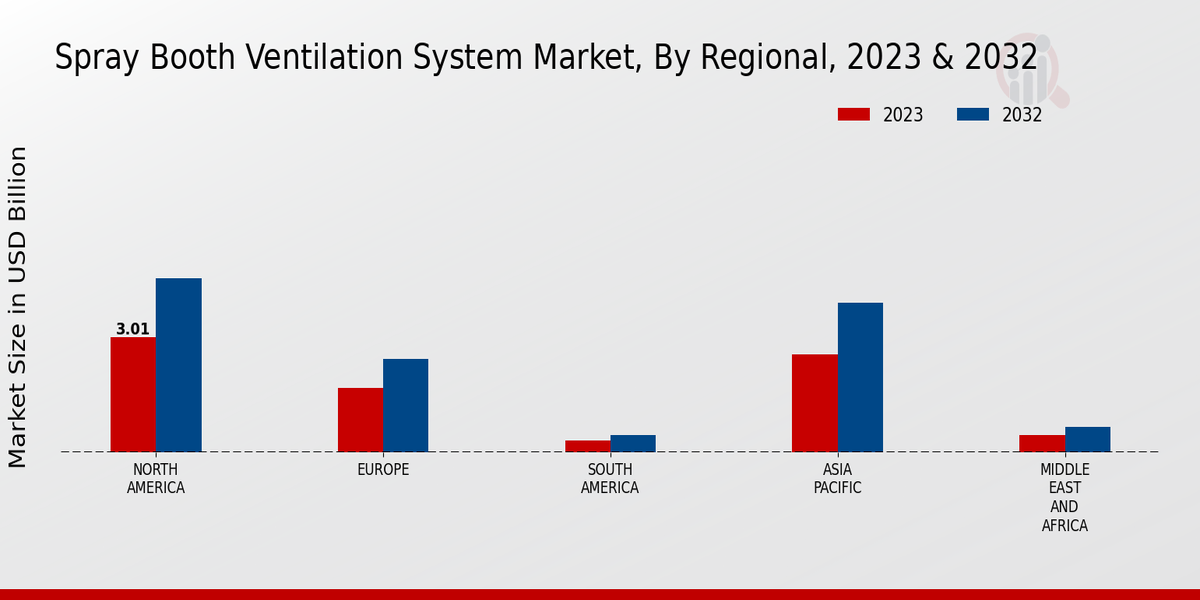 Spray Booth Ventilation System Market, By Regional, 2023 & 2032

2023
2032

Market Size in USD Billion

3.01

NORTH AMERICA
EUROPE
SOUTH AMERICA
ASIA PACIFIC
MIDDLE EAST AND AFRICA